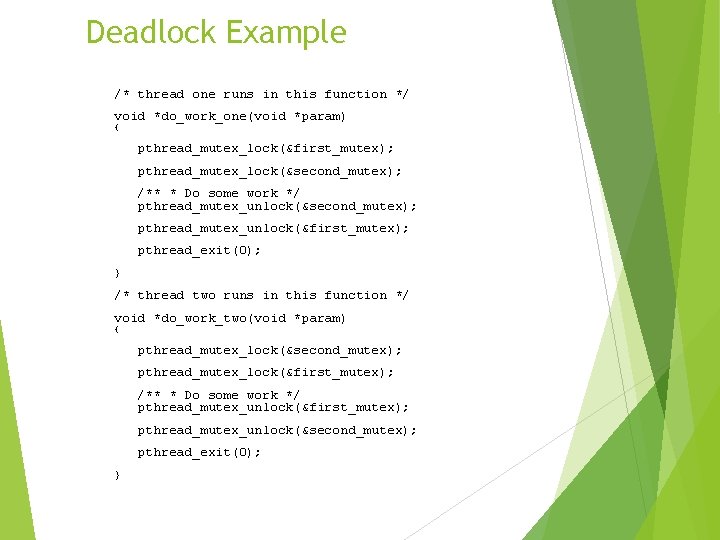 Deadlock Example

/* thread one runs in this function */

void *do_work_one(void *param)
{

pthread_mutex_lock(&first_mutex);

pthread_mutex_lock(&second_mutex);

/** * Do some work */
pthread_mutex_unlock(&second_mutex);

pthread_mutex_unlock(&first_mutex);

pthread_exit(0);

}

/* thread two runs in this function */

void *do_work_two(void *param)
{

pthread_mutex_lock(&second_mutex);

pthread_mutex_lock(&first_mutex);

/** * Do some work */
pthread_mutex_unlock(&first_mutex);

pthread_mutex_unlock(&second_mutex);

pthread_exit(0);

}